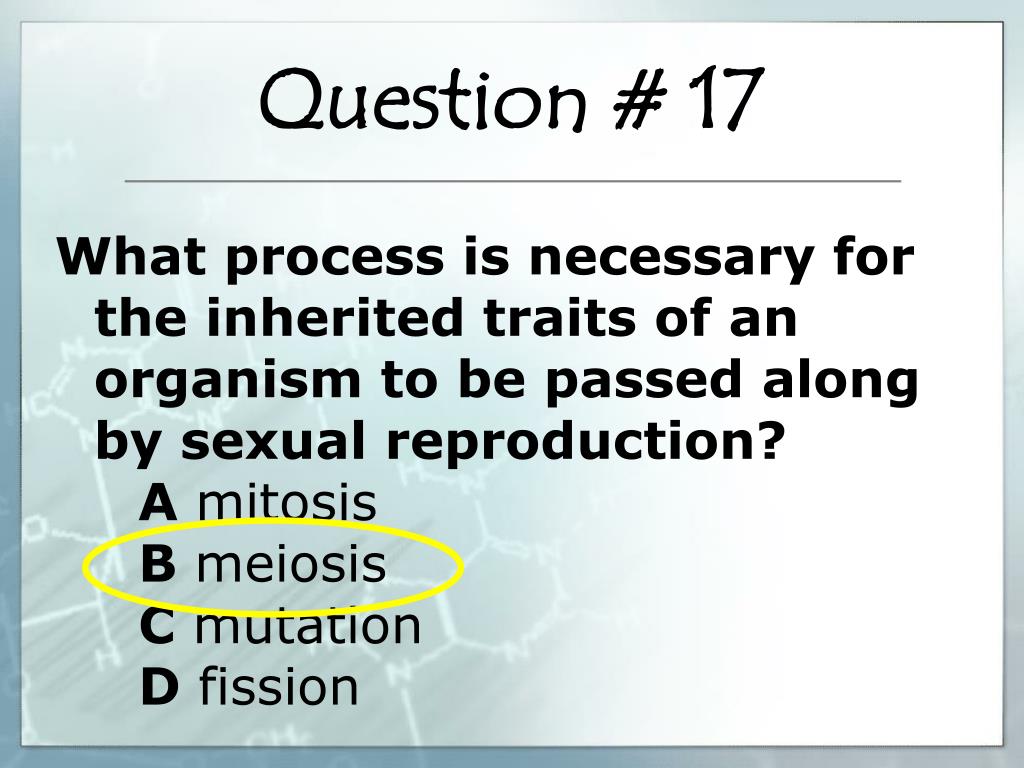 Question # 17

What process is necessary for the inherited traits of an organism to be passed along by sexual reproduction?

A mitosis
B meiosis
C mutation
D fission